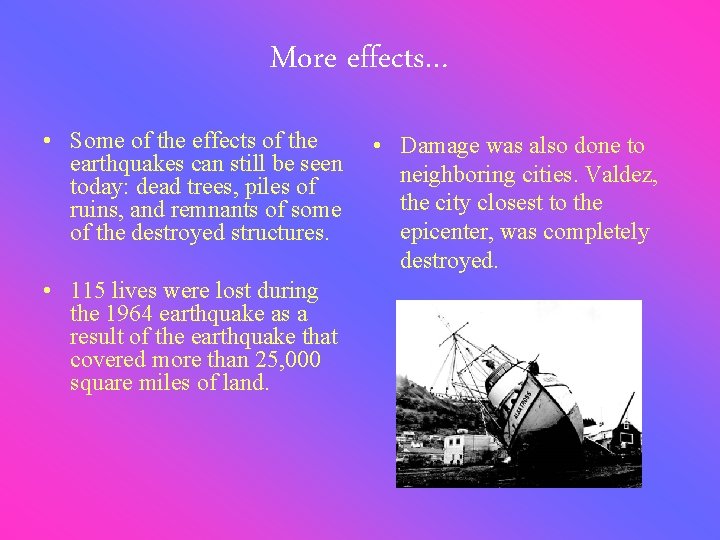 More effects...

• Some of the effects of the earthquakes can still be seen today: dead trees, piles of ruins, and remnants of some of the destroyed structures.

• 115 lives were lost during the 1964 earthquake as a result of the earthquake that covered more than 25,000 square miles of land.

• Damage was also done to neighboring cities. Valdez, the city closest to the epicenter, was completely destroyed.